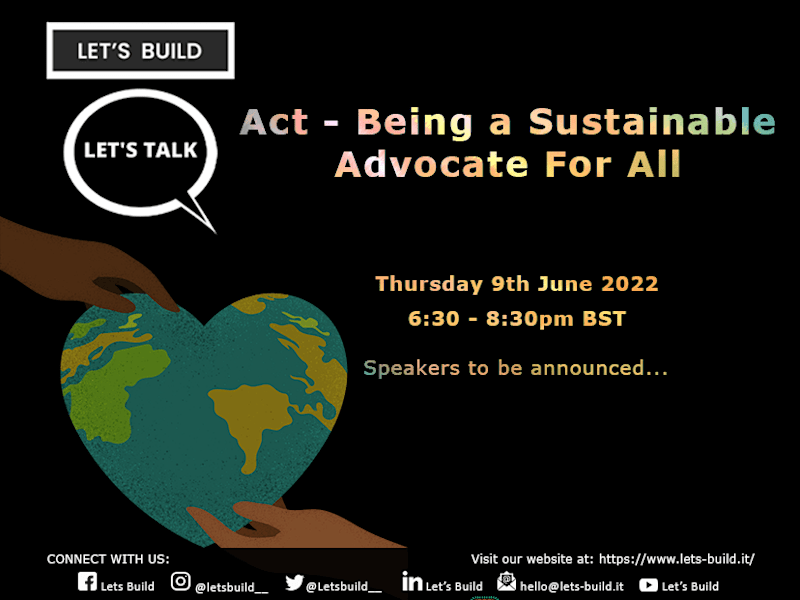 LET'S BUILD

LET'S TALK

Act - Being a Sustainable Advocate For All

Thursday 9th June 2022
6:30 - 8:30pm BST

Speakers to be announced...

CONNECT WITH US:

Visit our website at: https://www.lets-build.it/

Lets Build @letsbuild__ @Letsbuild__ Let's Build hello@lets-build.it Let's Build